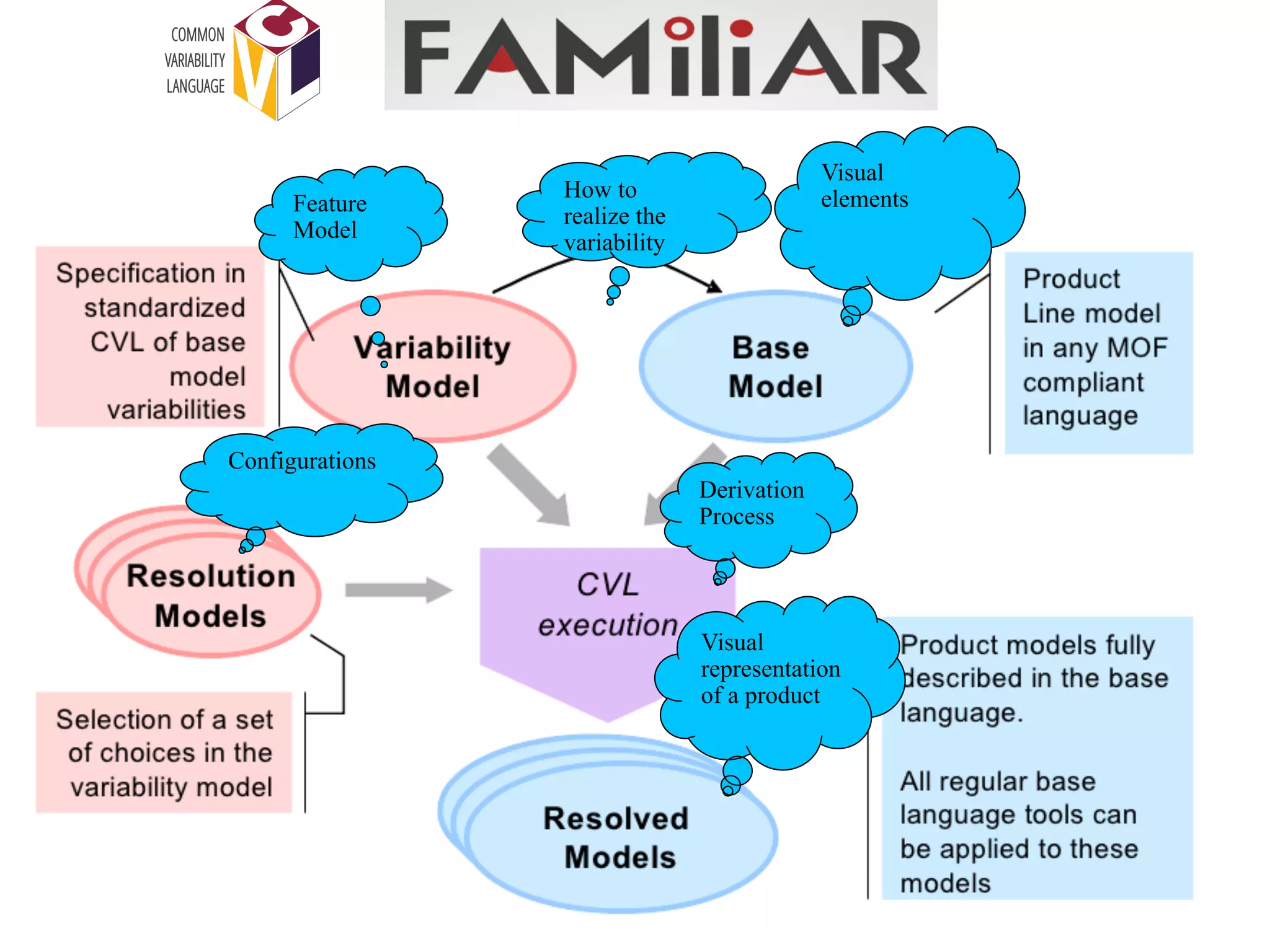 COMMON VARIABILITY LANGUAGE

CVL

FAMiliAR

Feature Model

How to realize the variability

Visual elements

Specification in standardized CVL of base model variabilities

Variability Model

Base Model

Product Line model in any MOF compliant language

Configurations

Derivation Process

Resolution Models

CVL execution

Visual representation of a product

Product models fully described in the base language.

All regular base language tools can be applied to these models

Selection of a set of choices in the variability model

Resolved Models